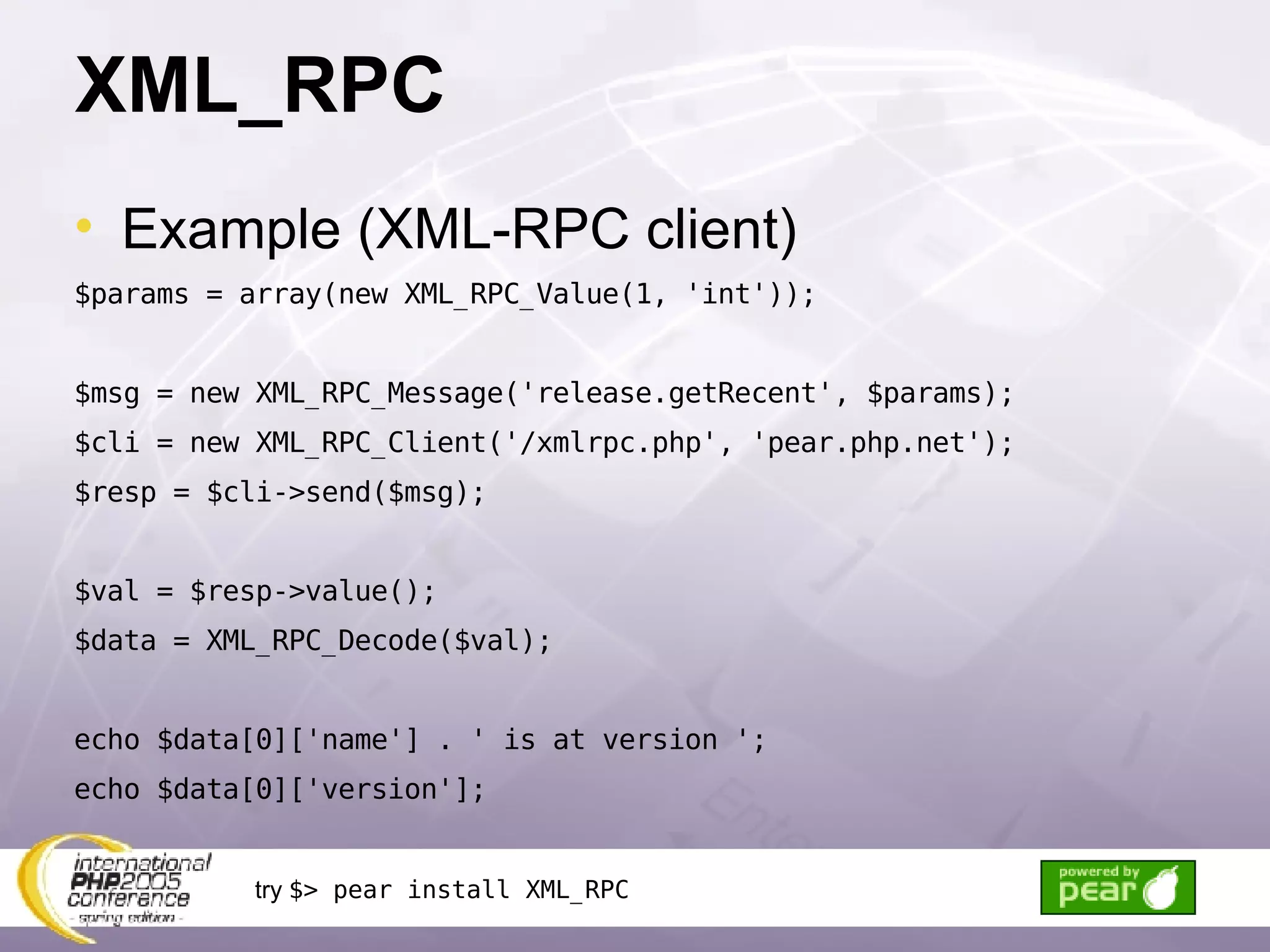 XML_RPC

• Example (XML-RPC client)

$params = array(new XML_RPC_Value(1, 'int'));

$msg = new XML_RPC_Message('release.getRecent', $params);
$cli = new XML_RPC_Client('/xmlrpc.php', 'pear.php.net');
$resp = $cli->send($msg);

$val = $resp->value();
$data = XML_RPC_Decode($val);

echo $data[0]['name'] . ' is at version ';
echo $data[0]['version'];

international PHP2005 conference - spring edition -

try $> pear install XML_RPC

powered by pear